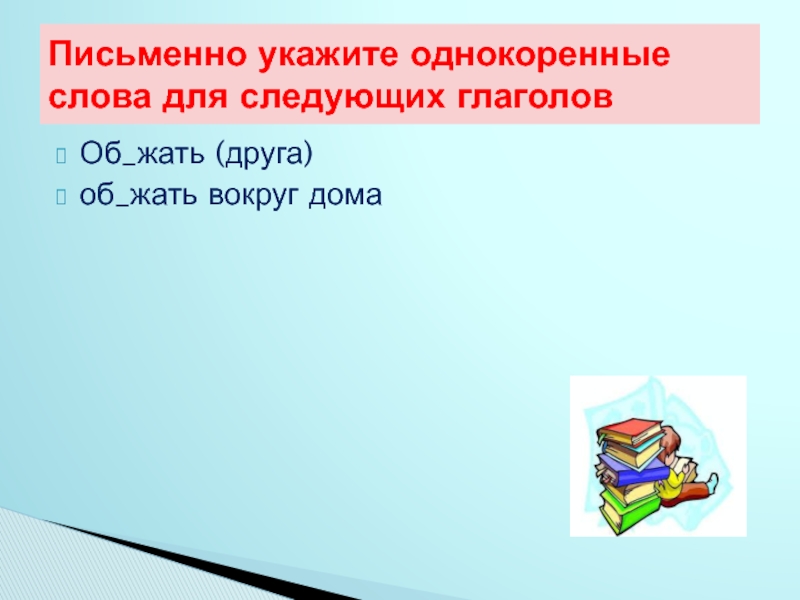 Письменно укажите однокоренные слова для следующих глаголов

Об_жать (друга)
об_жать вокруг дома